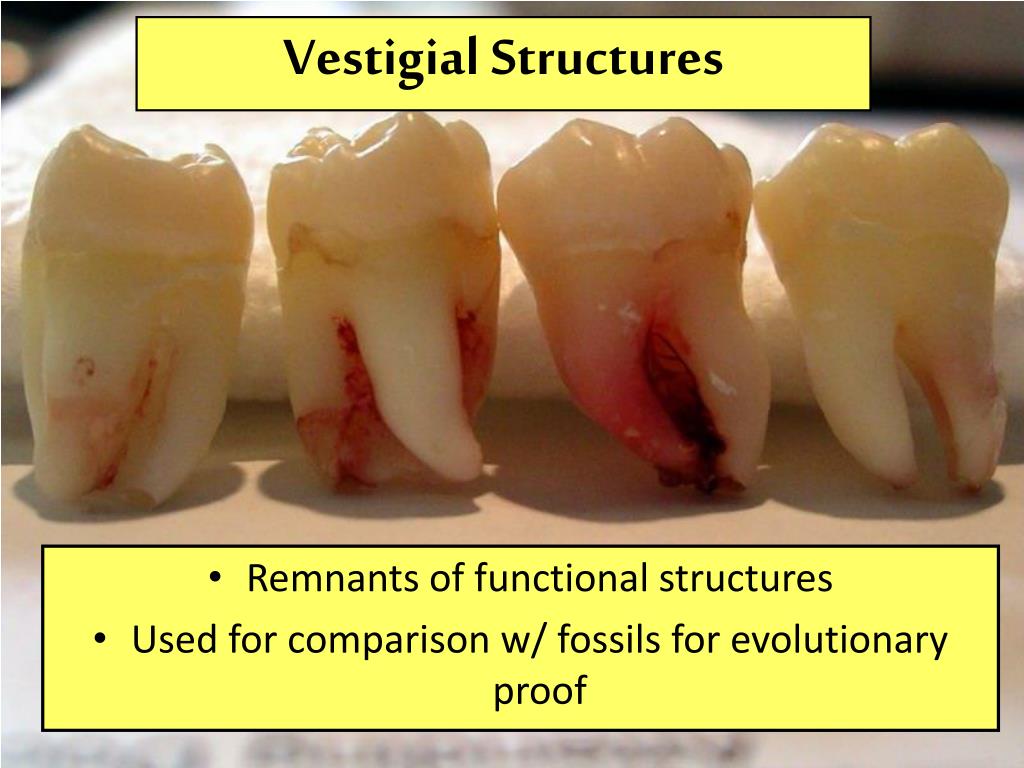 Vestigial Structures

• Remnants of functional structures
• Used for comparison w/ fossils for evolutionary proof